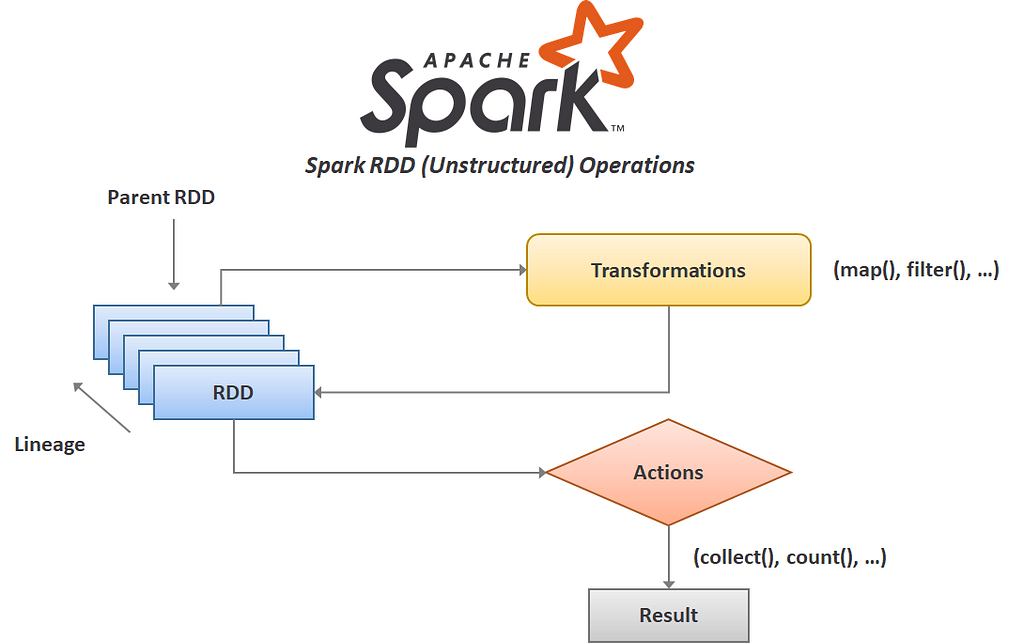 APACHE
Spark™

Spark RDD (Unstructured) Operations

Parent RDD

Transformations

(map(), filter(), …)

RDD

Lineage

Actions

(collect(), count(), …)

Result